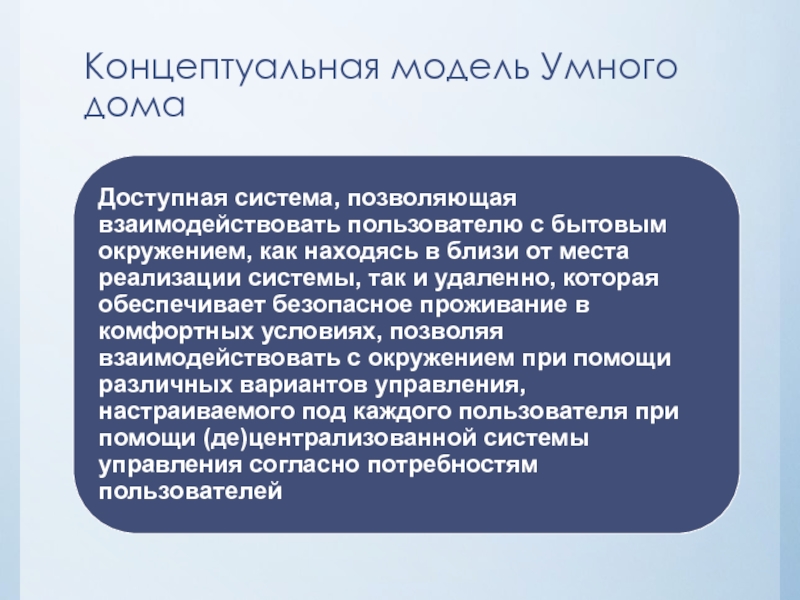 Концептуальная модель Умного дома

Доступная система, позволяющая взаимодействовать пользователю с бытовым окружением, как находясь в близи от места реализации системы, так и удаленно, которая обеспечивает безопасное проживание в комфортных условиях, позволяя взаимодействовать с окружением при помощи различных вариантов управления, настраиваемого под каждого пользователя при помощи (де)централизованной системы управления согласно потребностям пользователей